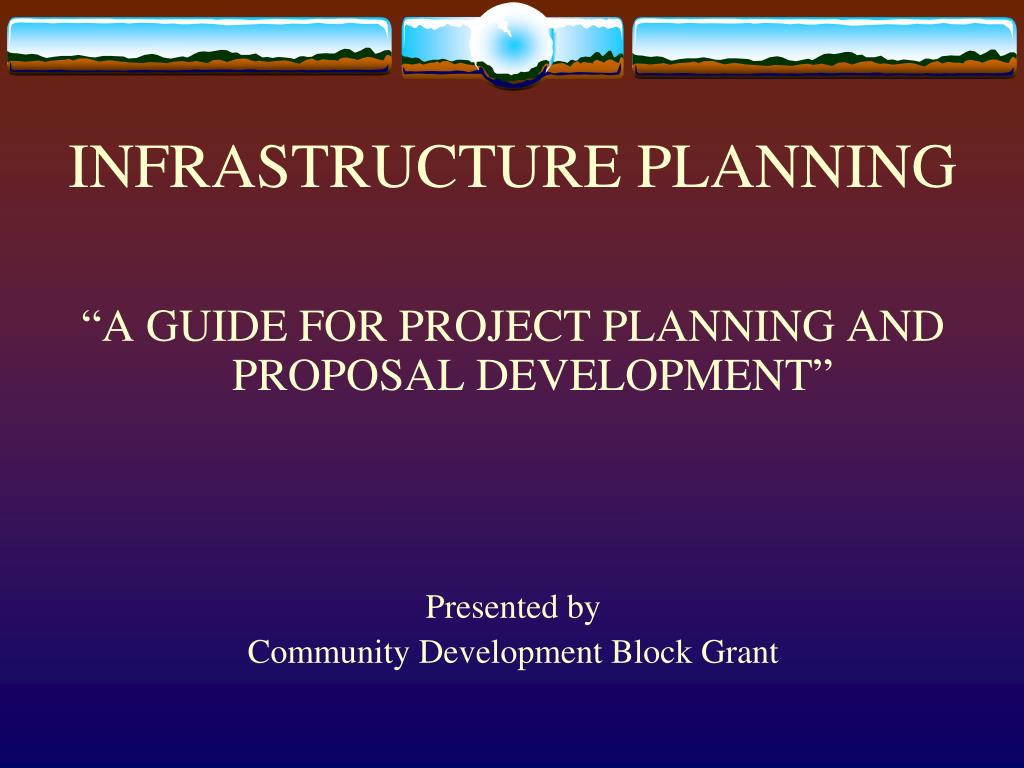 INFRASTRUCTURE PLANNING

“A GUIDE FOR PROJECT PLANNING AND PROPOSAL DEVELOPMENT”

Presented by
Community Development Block Grant